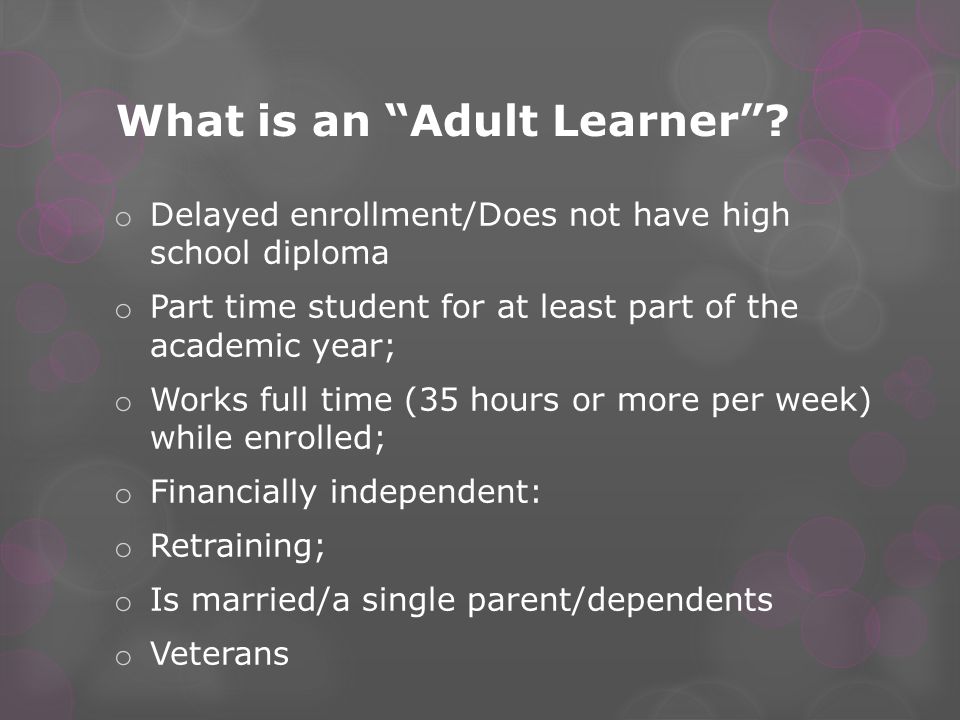 What is an “Adult Learner”?

o Delayed enrollment/Does not have high school diploma
o Part time student for at least part of the academic year;
o Works full time (35 hours or more per week) while enrolled;
o Financially independent:
o Retraining;
o Is married/a single parent/dependents
o Veterans